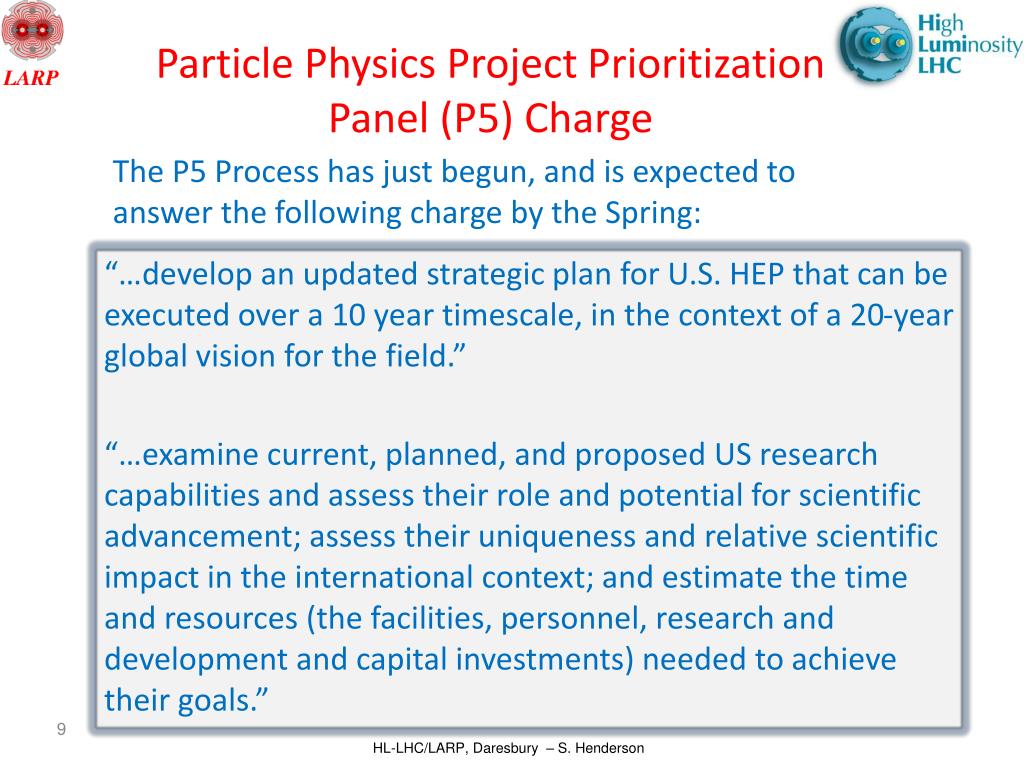 LARP

Particle Physics Project Prioritization Panel (P5) Charge

High Luminosity LHC

The P5 Process has just begun, and is expected to answer the following charge by the Spring:

“…develop an updated strategic plan for U.S. HEP that can be executed over a 10 year timescale, in the context of a 20-year global vision for the field.”

“…examine current, planned, and proposed US research capabilities and assess their role and potential for scientific advancement; assess their uniqueness and relative scientific impact in the international context; and estimate the time and resources (the facilities, personnel, research and development and capital investments) needed to achieve their goals.”

9

HL-LHC/LARP, Daresbury – S. Henderson